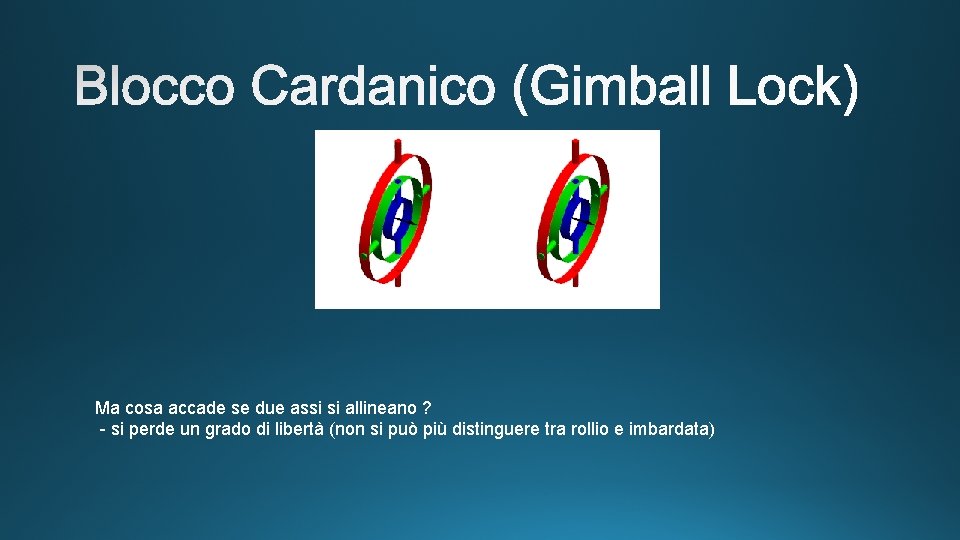 Blocco Cardanico (Gimball Lock)

Ma cosa accade se due assi si allineano ?
- si perde un grado di libertà (non si può più distinguere tra rollio e imbardata)